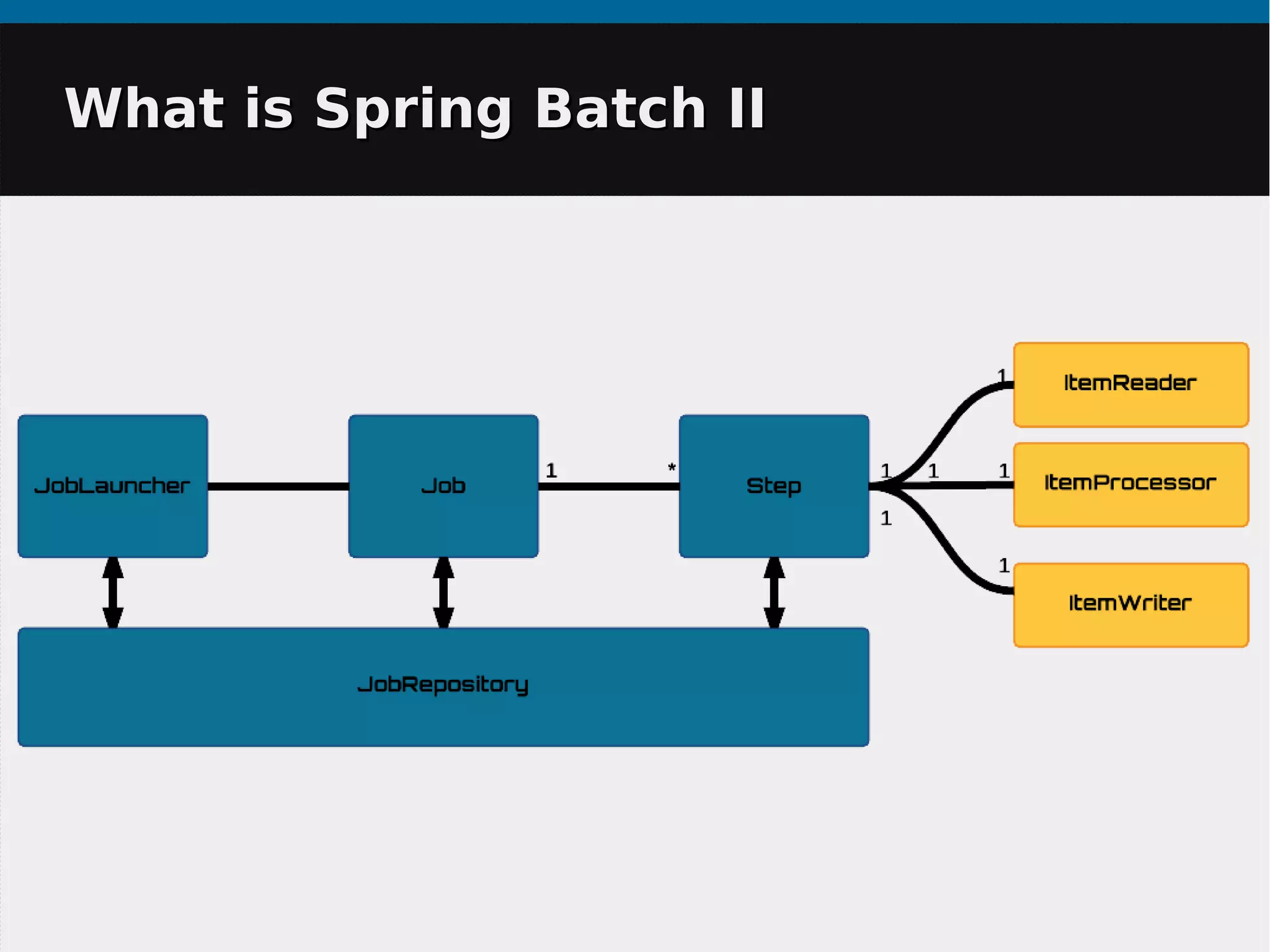 What is Spring Batch II

JobLauncher

Job

1

*

Step

1

1

1

1

1

1

ItemReader

ItemProcessor

ItemWriter

JobRepository